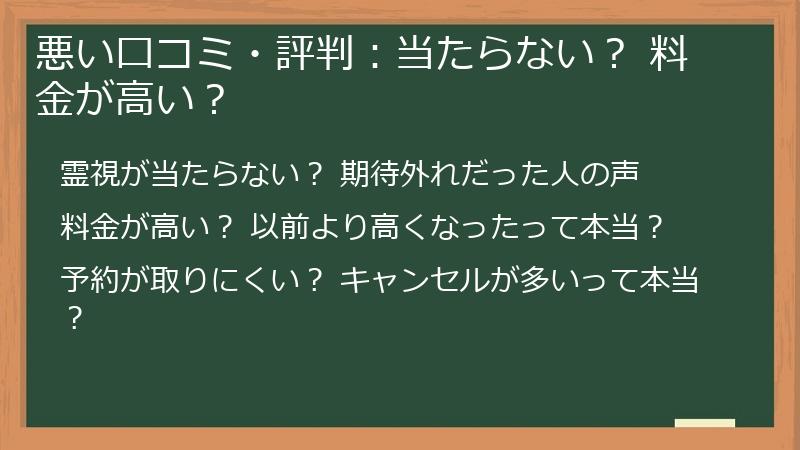 悪い口コミ・評判：当たらない？ 料金が高い？

霊視が当たらない？ 期待外れだった人の声

料金が高い？ 以前より高くなったって本当？

予約が取りにくい？ キャンセルが多いって本当？